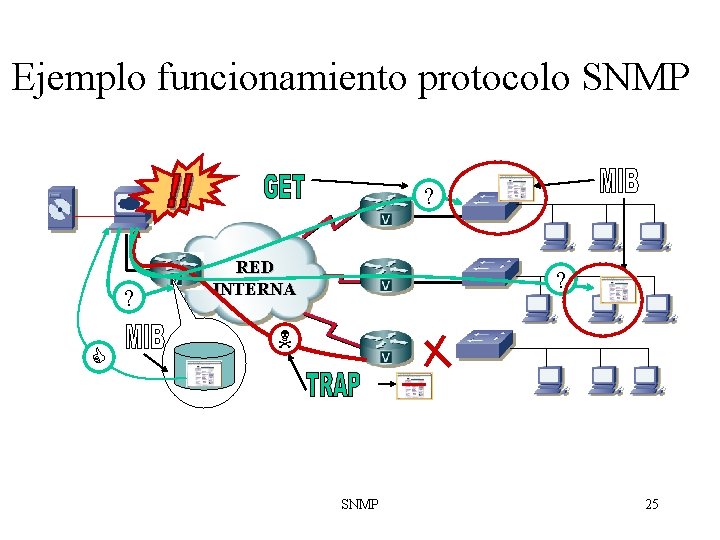 Ejemplo funcionamiento protocolo SNMP

!!

GET

?

MIB

RED INTERNA

?

?

MIB

TRAP

SNMP

25